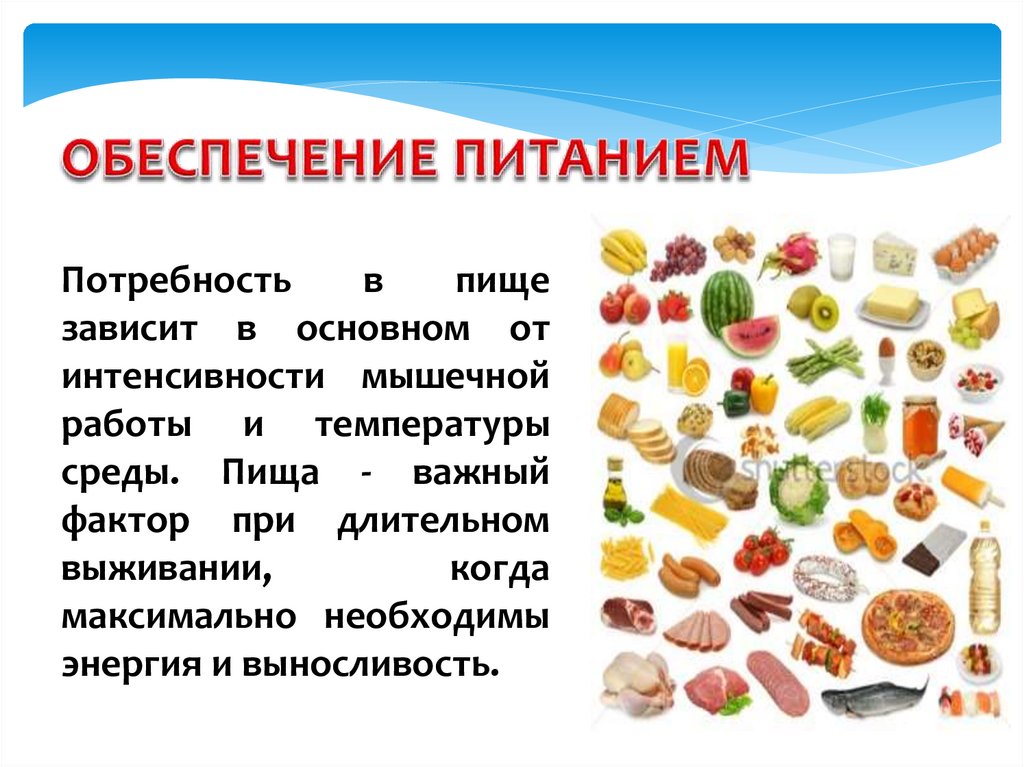 ОБЕСПЕЧЕНИЕ ПИТАНИЕМ

Потребность в пище зависит в основном от интенсивности мышечной работы и температуры среды. Пища - важный фактор при длительном выживании, когда максимально необходимы энергия и выносливость.

shutterstock